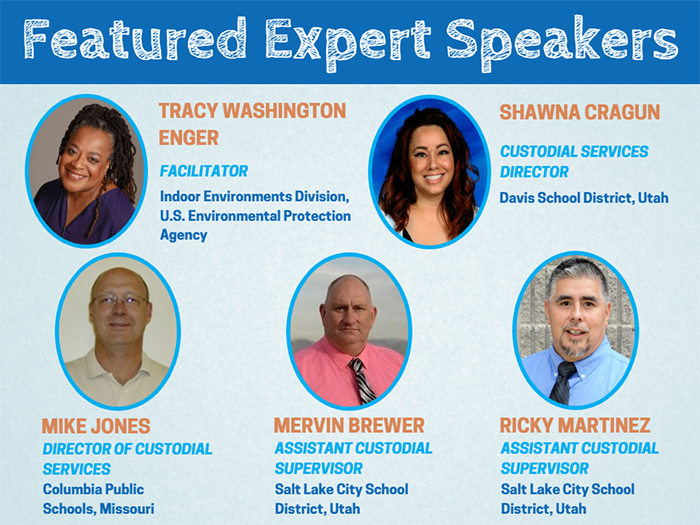 Featured Expert Speakers

TRACY WASHINGTON ENGER
FACILITATOR
Indoor Environments Division, U.S. Environmental Protection Agency

SHAWNA CRAGUN
CUSTODIAL SERVICES DIRECTOR
Davis School District, Utah

MIKE JONES
DIRECTOR OF CUSTODIAL SERVICES
Columbia Public Schools, Missouri

MERVIN BREWER
ASSISTANT CUSTODIAL SUPERVISOR
Salt Lake City School District, Utah

RICKY MARTINEZ
ASSISTANT CUSTODIAL SUPERVISOR
Salt Lake City School District, Utah